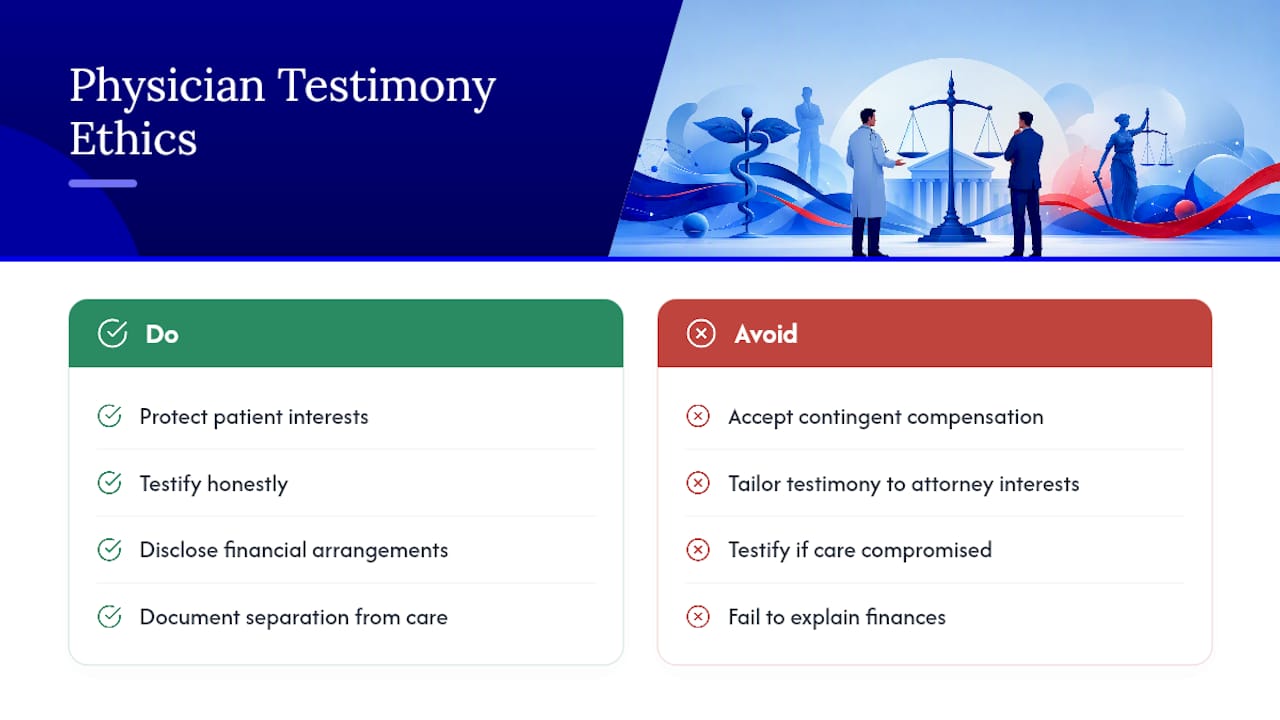 Physician Testimony Ethics

Do

Protect patient interests

Testify honestly

Disclose financial arrangements

Document separation from care

Avoid

Accept contingent compensation

Tailor testimony to attorney interests

Testify if care compromised

Fail to explain finances